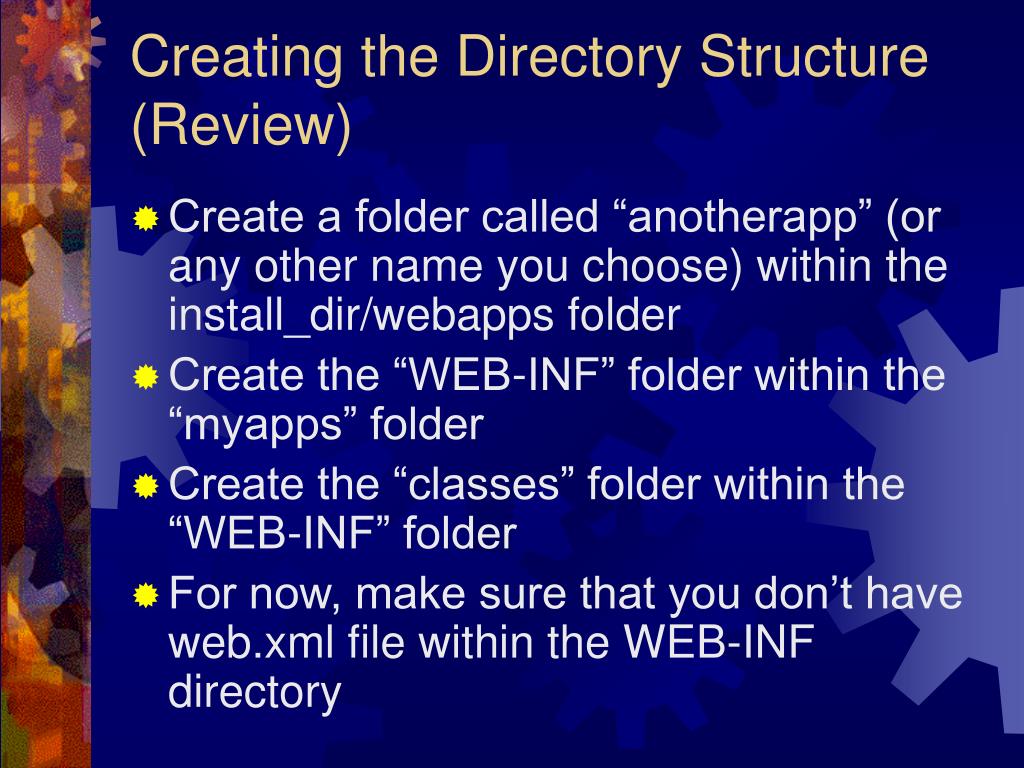 Creating the Directory Structure (Review)

Create a folder called “anotherapp” (or any other name you choose) within the install_dir/webapps folder

Create the “WEB-INF” folder within the “myapps” folder

Create the “classes” folder within the “WEB-INF” folder

For now, make sure that you don’t have web.xml file within the WEB-INF directory